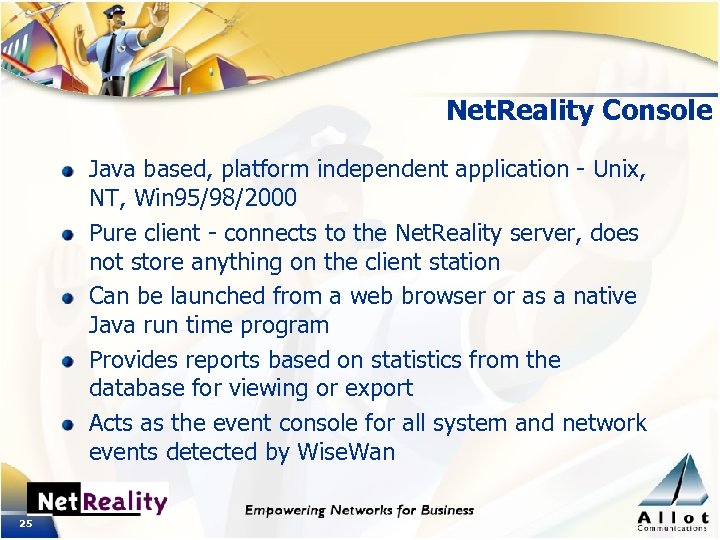 NetReality Console

- Java based, platform independent application - Unix, NT, Win95/98/2000
- Pure client - connects to the NetReality server, does not store anything on the client station
- Can be launched from a web browser or as a native Java run time program
- Provides reports based on statistics from the database for viewing or export
- Acts as the event console for all system and network events detected by WiseWan

NetReality

25

Empowering Networks for Business

Allot Communications